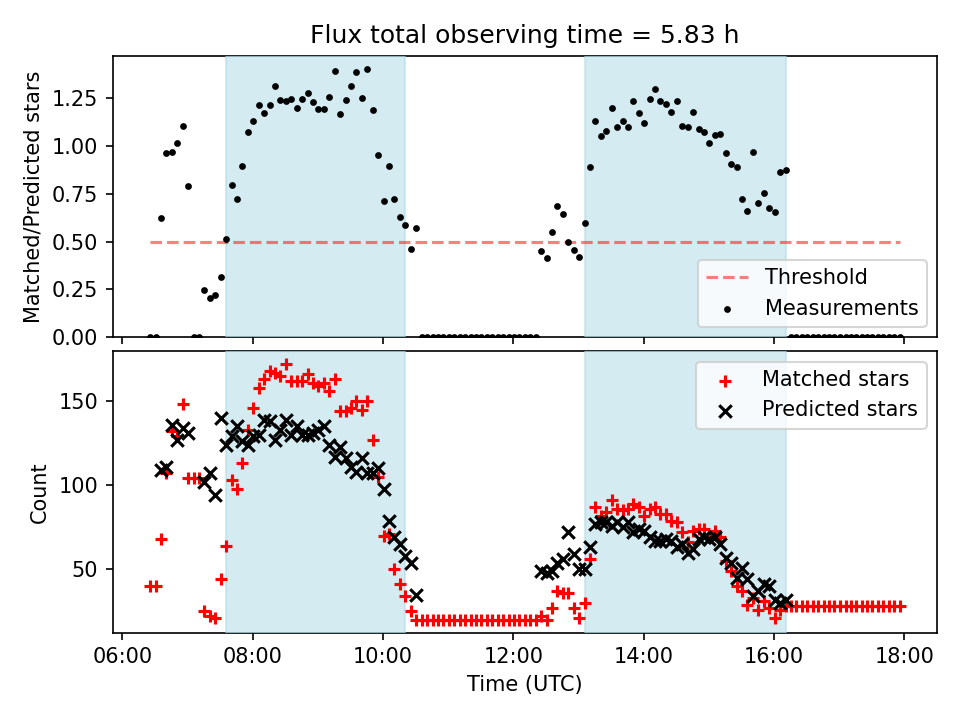 Flux total observing time = 5.83 h

Matched/Predicted stars

1.25
1.00
0.75
0.50
0.25
0.00

Threshold
Measurements

Count

150
100
50

Matched stars
Predicted stars

06:00
08:00
10:00
12:00
14:00
16:00
18:00

Time (UTC)